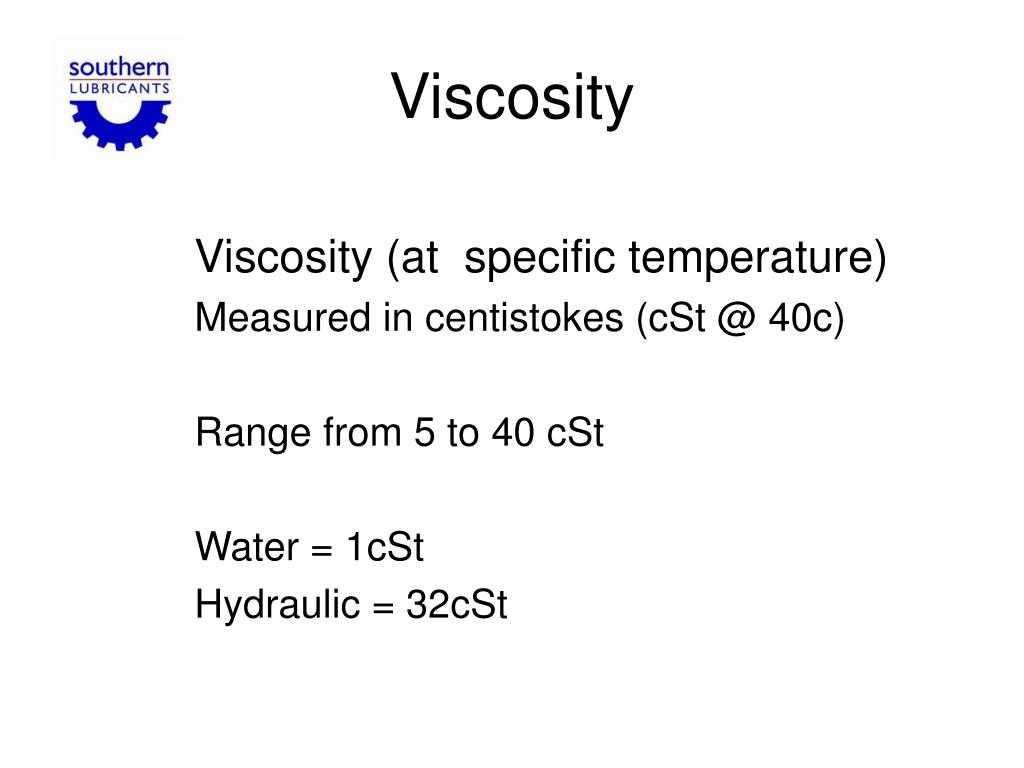 southern
LUBRICANTS

Viscosity

Viscosity (at specific temperature)
Measured in centistokes (cSt @ 40c)

Range from 5 to 40 cSt

Water = 1cSt
Hydraulic = 32cSt